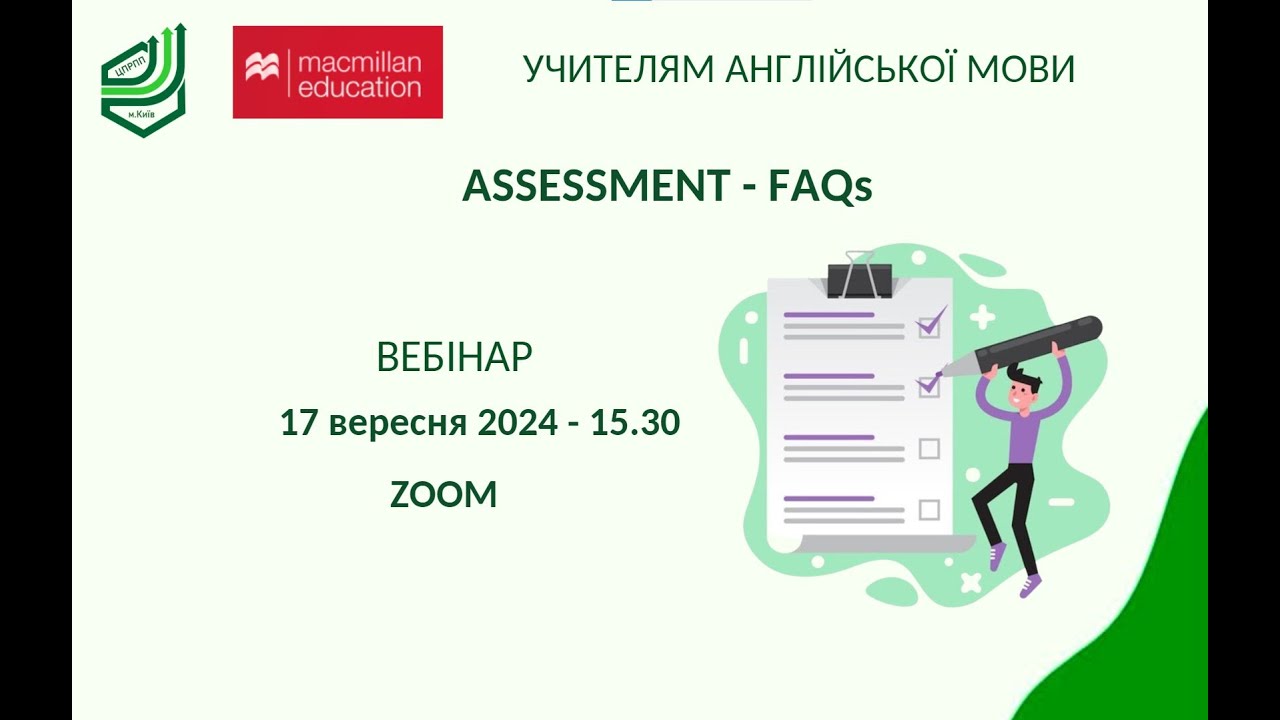 ЦПРПП
м.Київ

macmillan education

УЧИТЕЛЯМ АНГЛІЙСЬКОЇ МОВИ

ASSESSMENT - FAQs

ВЕБІНАР

17 вересня 2024 - 15.30

ZOOM